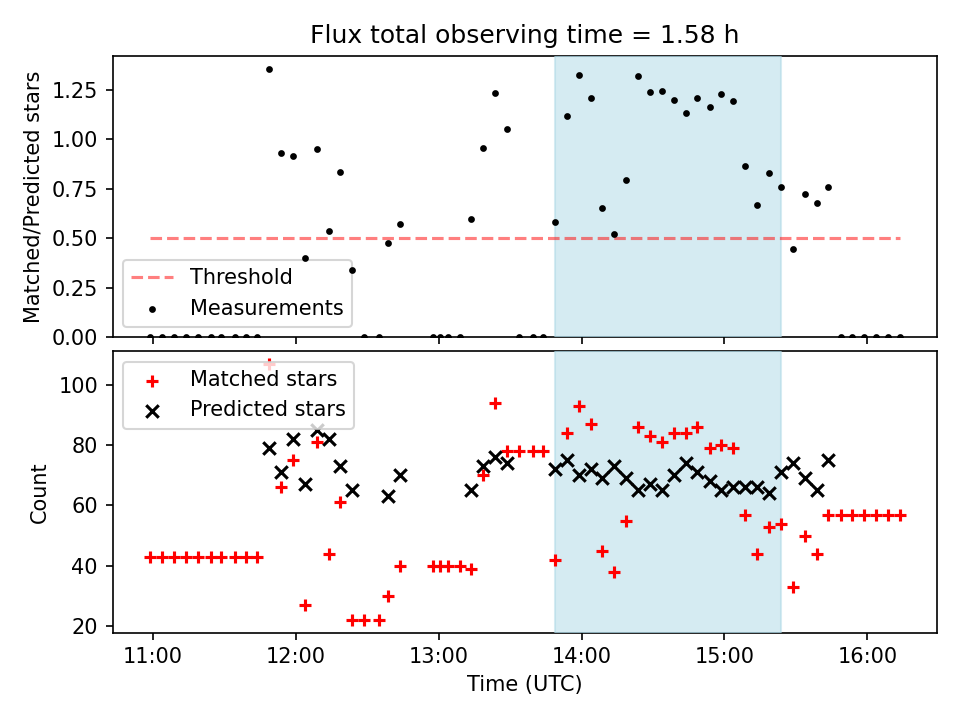 Flux total observing time = 1.58 h

Matched/Predicted stars

1.25
1.00
0.75
0.50
0.25
0.00

Threshold
Measurements

Count

100
80
60
40
20

Matched stars
Predicted stars

11:00
12:00
13:00
14:00
15:00
16:00

Time (UTC)